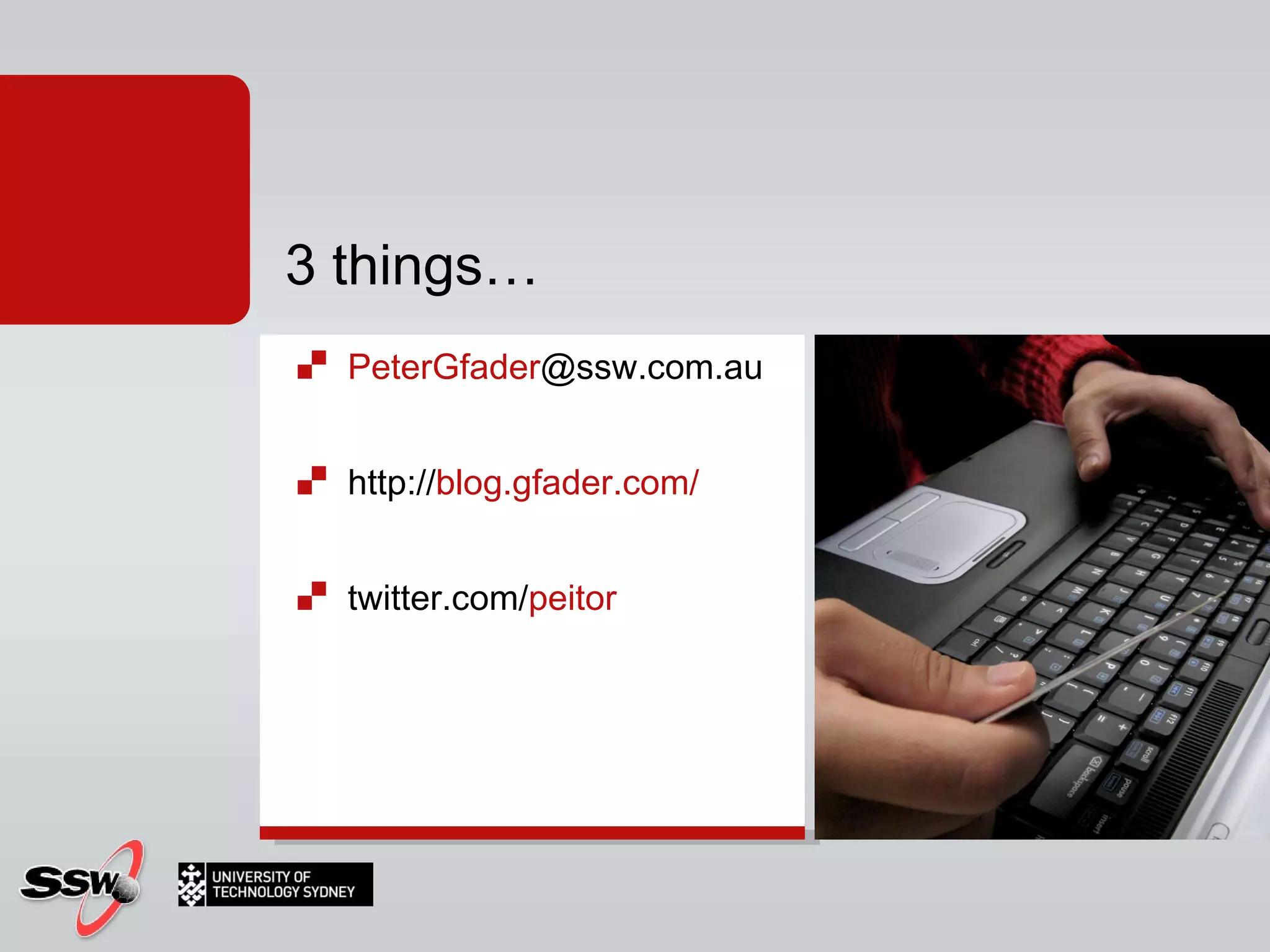 3 things…

PeterGfader@ssw.com.au

http://blog.gfader.com/

twitter.com/peitor

SSW

UNIVERSITY OF TECHNOLOGY SYDNEY